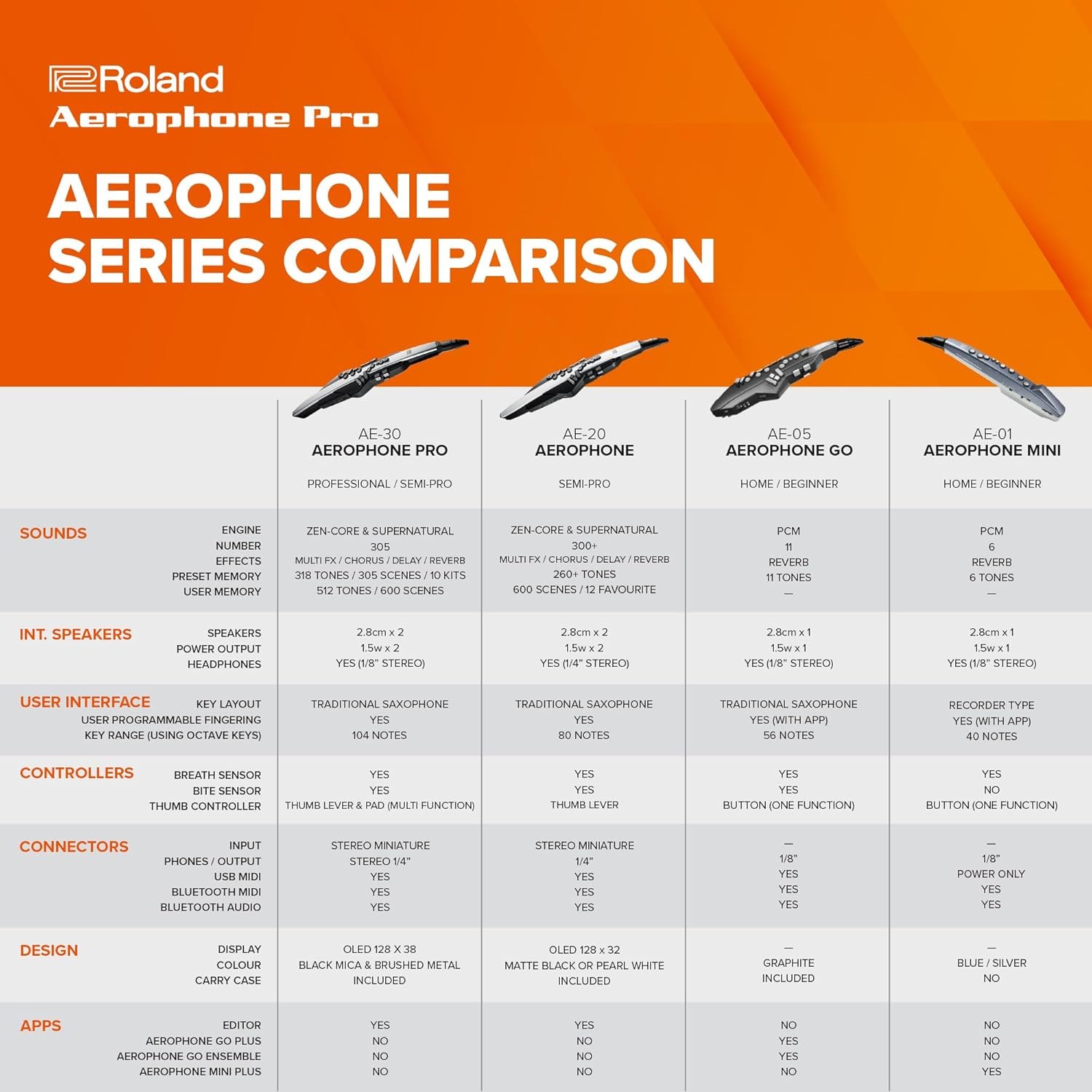 Roland
Aerophone Pro

AEROPHONE SERIES COMPARISON

| | | AE-30 AEROPHONE PRO | AE-20 AEROPHONE | AE-05 AEROPHONE GO | AE-01 AEROPHONE MINI |
|---|---|---|---|---|---|
| | | PROFESSIONAL / SEMI-PRO | SEMI-PRO | HOME / BEGINNER | HOME / BEGINNER |
| SOUNDS | ENGINE | ZEN-CORE & SUPERNATURAL | ZEN-CORE & SUPERNATURAL | PCM | PCM |
| | NUMBER | 305 | 300+ | 11 | 6 |
| | EFFECTS | MULTI FX / CHORUS / DELAY / REVERB | MULTI FX / CHORUS / DELAY / REVERB | REVERB | REVERB |
| | PRESET MEMORY | 318 TONES / 305 SCENES / 10 KITS | 260+ TONES | 11 TONES | 6 TONES |
| | USER MEMORY | 512 TONES / 600 SCENES | 600 SCENES / 12 FAVOURITE | — | — |
| INT. SPEAKERS | SPEAKERS | 2.8cm x 2 | 2.8cm x 2 | 2.8cm x 1 | 2.8cm x 1 |
| | POWER OUTPUT | 1.5w x 2 | 1.5w x 2 | 1.5w x 1 | 1.5w x 1 |
| | HEADPHONES | YES (1/8" STEREO) | YES (1/4" STEREO) | YES (1/8" STEREO) | YES (1/8" STEREO) |
| USER INTERFACE | KEY LAYOUT | TRADITIONAL SAXOPHONE | TRADITIONAL SAXOPHONE | TRADITIONAL SAXOPHONE | RECORDER TYPE |
| | USER PROGRAMMABLE FINGERING | YES | YES | YES (WITH APP) | YES (WITH APP) |
| | KEY RANGE (USING OCTAVE KEYS) | 104 NOTES | 80 NOTES | 56 NOTES | 40 NOTES |
| CONTROLLERS | BREATH SENSOR | YES | YES | YES | YES |
| | BITE SENSOR | YES | YES | YES | NO |
| | THUMB CONTROLLER | THUMB LEVER & PAD (MULTI FUNCTION) | THUMB LEVER | BUTTON (ONE FUNCTION) | BUTTON (ONE FUNCTION) |
| CONNECTORS | INPUT | STEREO MINIATURE | STEREO MINIATURE | — | — |
| | PHONES / OUTPUT | STEREO 1/4" | 1/4" | 1/8" | 1/8" |
| | USB MIDI | YES | YES | YES | POWER ONLY |
| | BLUETOOTH MIDI | YES | YES | YES | YES |
| | BLUETOOTH AUDIO | YES | YES | YES | YES |
| DESIGN | DISPLAY | OLED 128 X 38 | OLED 128 x 32 | — | — |
| | COLOUR | BLACK MICA & BRUSHED METAL | MATTE BLACK OR PEARL WHITE | GRAPHITE | BLUE / SILVER |
| | CARRY CASE | INCLUDED | INCLUDED | INCLUDED | NO |
| APPS | EDITOR | YES | YES | NO | NO |
| | AEROPHONE GO PLUS | NO | NO | YES | NO |
| | AEROPHONE GO ENSEMBLE | NO | NO | YES | NO |
| | AEROPHONE MINI PLUS | NO | NO | NO | YES |